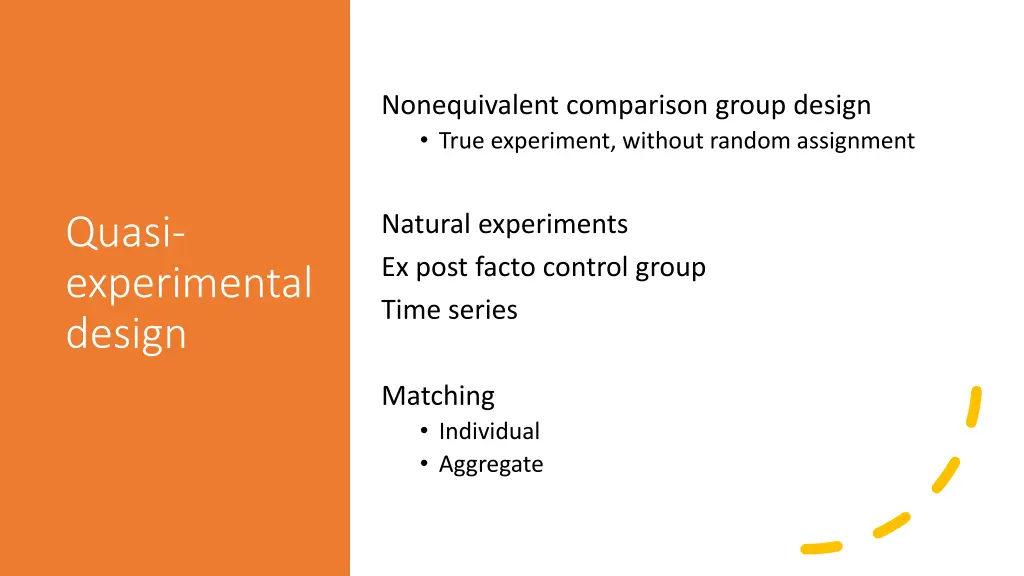 Quasi-experimental design

Nonequivalent comparison group design
• True experiment, without random assignment

Natural experiments
Ex post facto control group
Time series

Matching
• Individual
• Aggregate